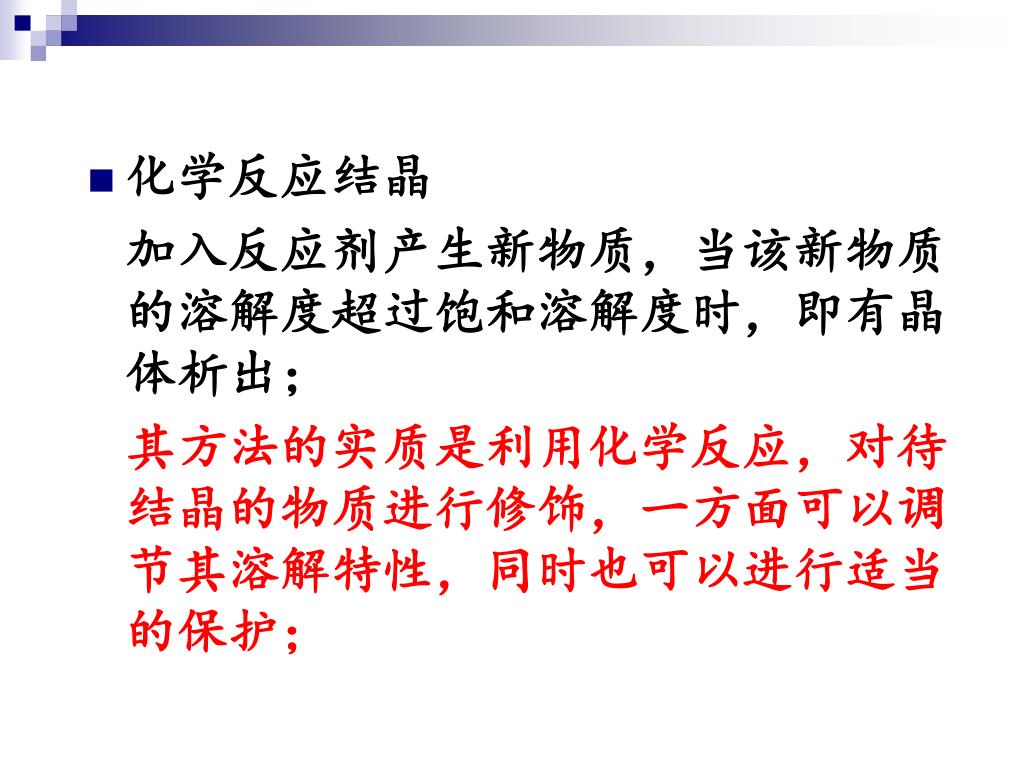 化学反应结晶

加入反应剂产生新物质，当该新物质的溶解度超过饱和溶解度时，即有晶体析出；

其方法的实质是利用化学反应，对待结晶的物质进行修饰，一方面可以调节其溶解特性，同时也可以进行适当的保护；